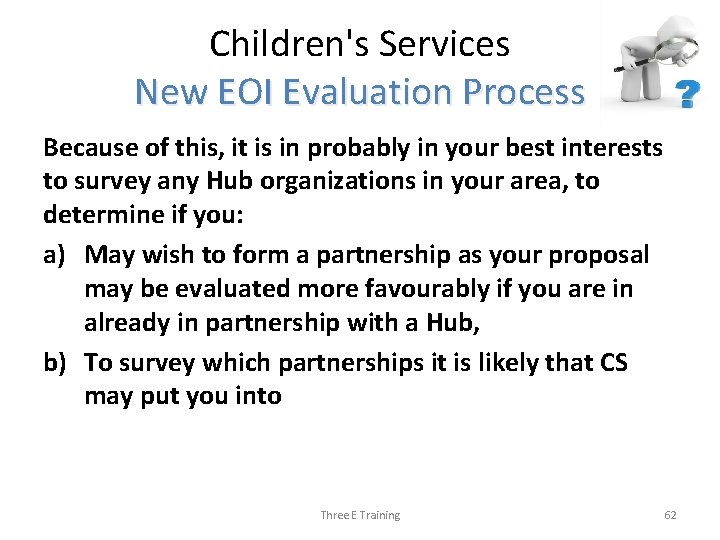 Children's Services
New EOI Evaluation Process

?

Because of this, it is in probably in your best interests to survey any Hub organizations in your area, to determine if you:

a) May wish to form a partnership as your proposal may be evaluated more favourably if you are in already in partnership with a Hub,

b) To survey which partnerships it is likely that CS may put you into

Three E Training

62